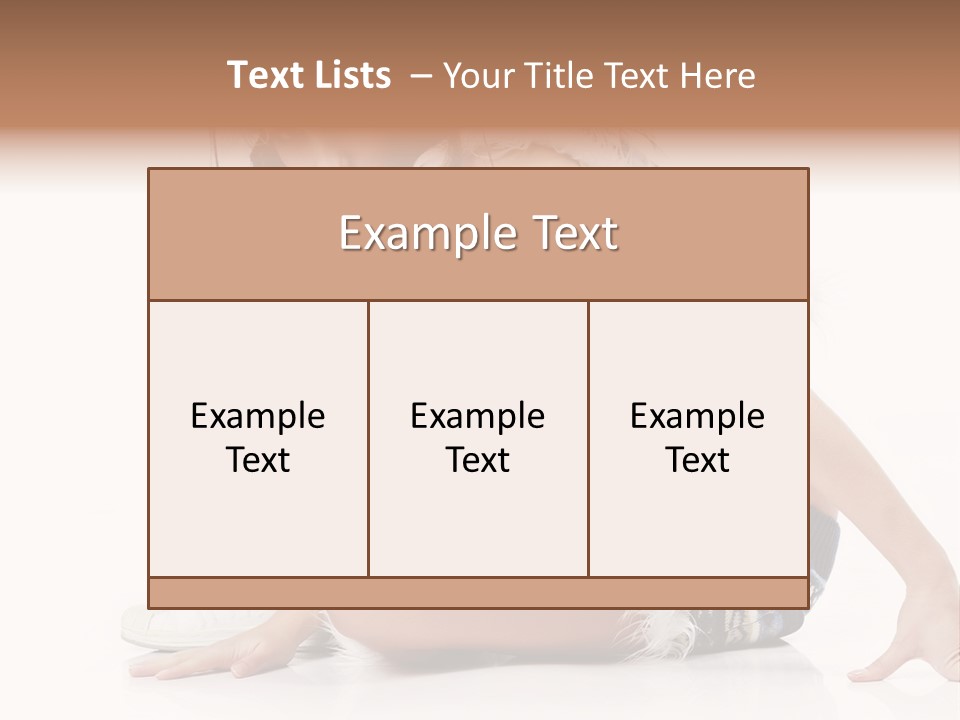 Text Lists – Your Title Text Here

Example Text

Example Text

Example Text

Example Text